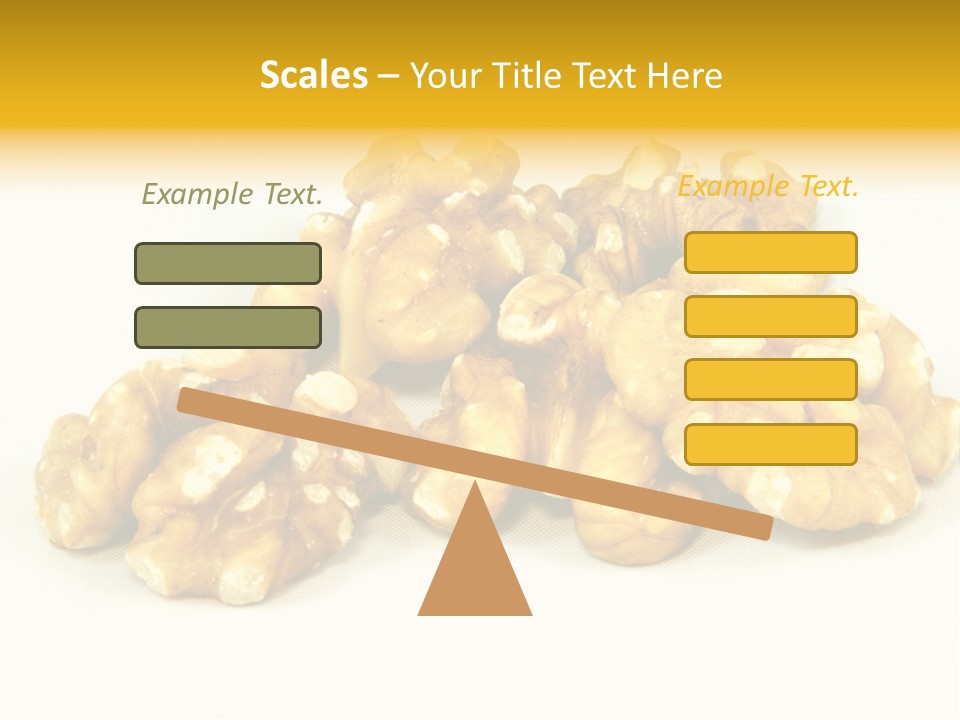 Scales – Your Title Text Here

Example Text.

Example Text.